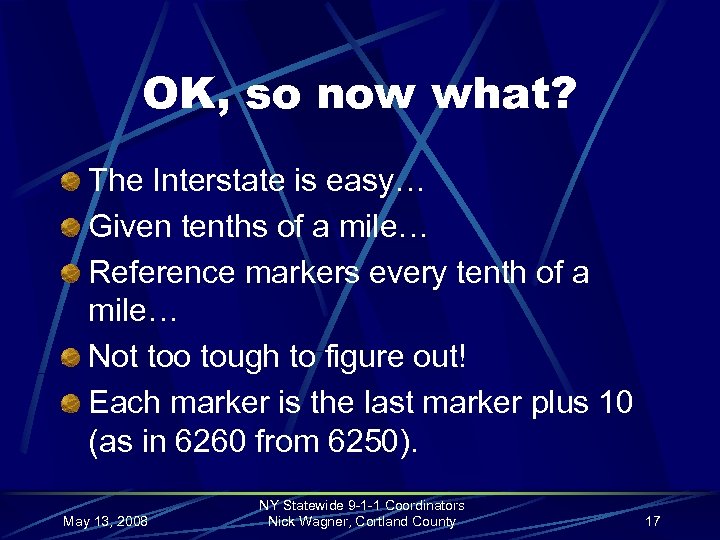 OK, so now what?

The Interstate is easy…

Given tenths of a mile…

Reference markers every tenth of a mile…

Not too tough to figure out!

Each marker is the last marker plus 10 (as in 6260 from 6250).

May 13, 2008

NY Statewide 9-1-1 Coordinators
Nick Wagner, Cortland County

17